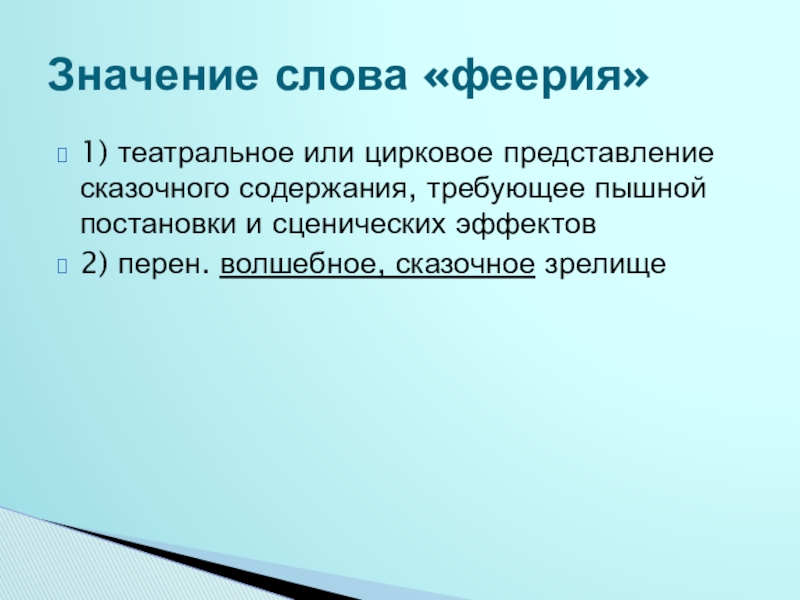 Значение слова «феерия»

1) театральное или цирковое представление сказочного содержания, требующее пышной постановки и сценических эффектов

2) перен. волшебное, сказочное зрелище